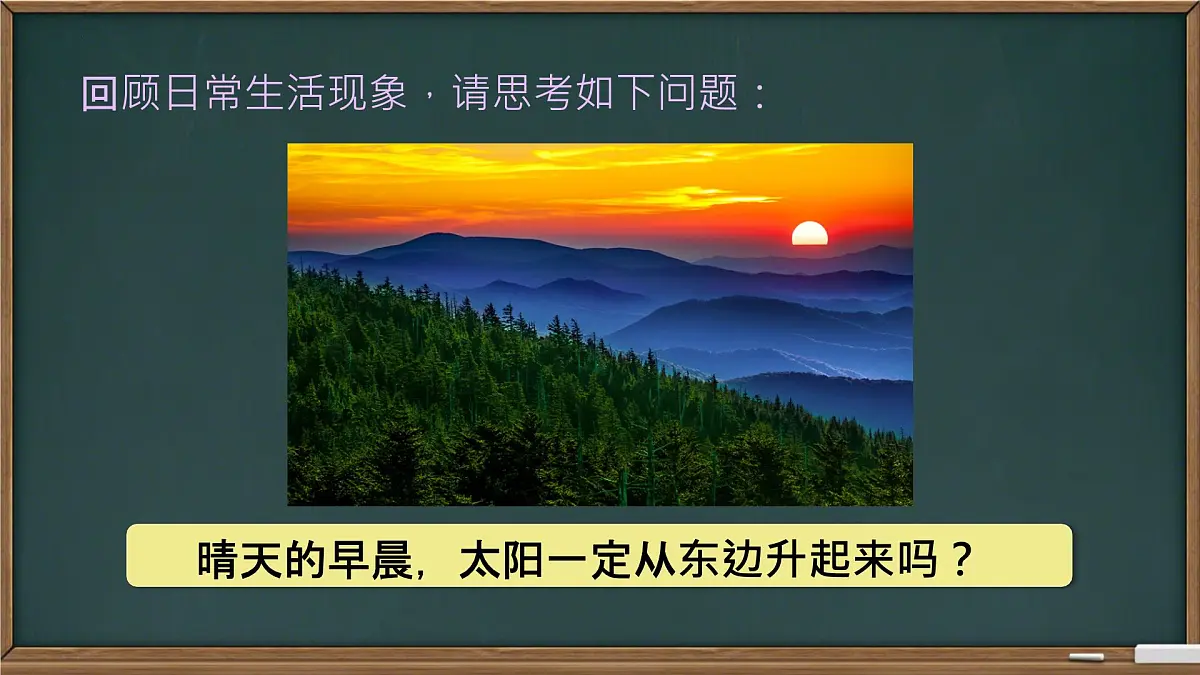 回顾日常生活现象，请思考如下问题：

晴天的早晨，太阳一定从东边升起来吗？